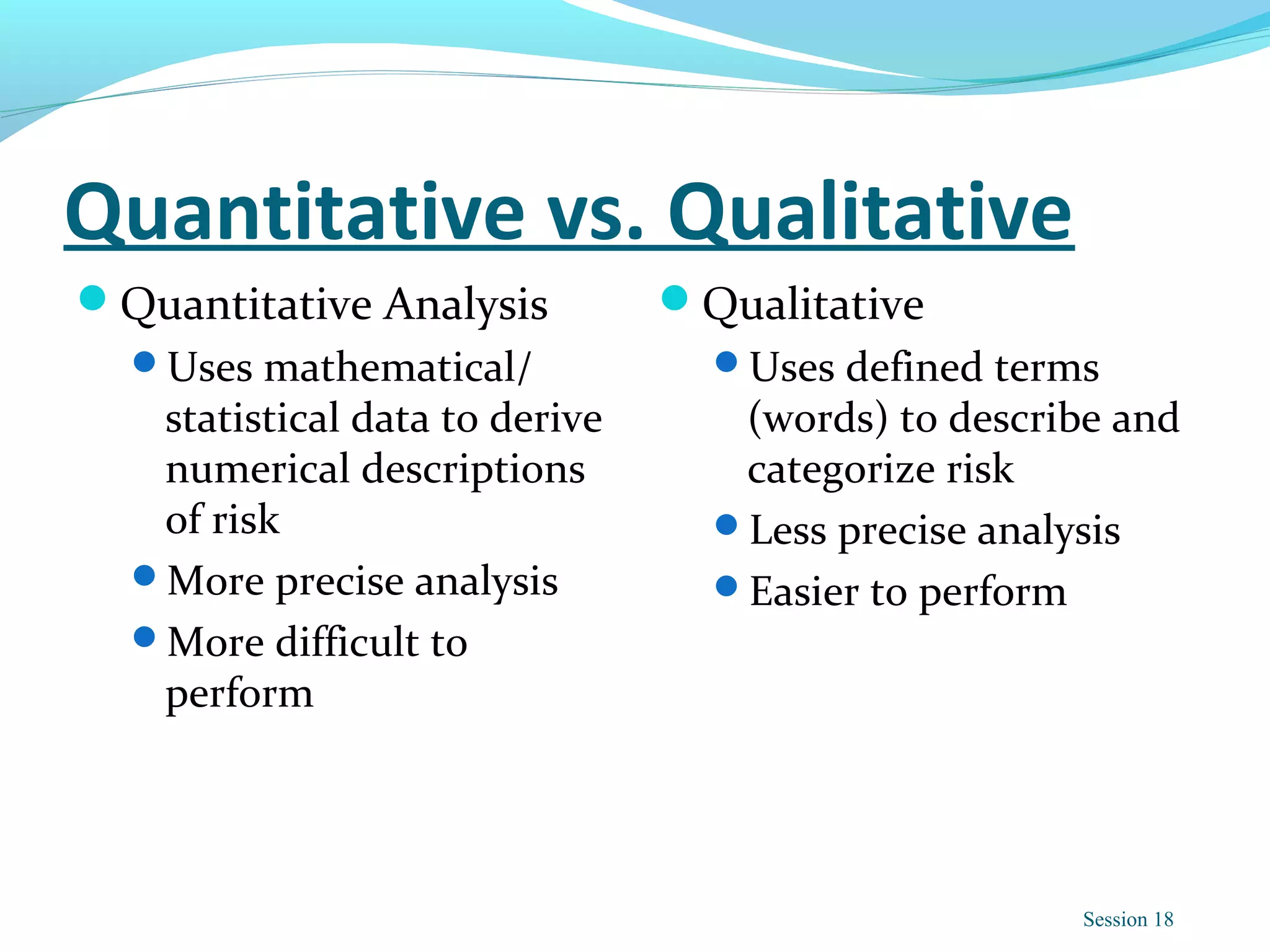 Quantitative vs. Qualitative

- Quantitative Analysis
  - Uses mathematical/ statistical data to derive numerical descriptions of risk
  - More precise analysis
  - More difficult to perform

- Qualitative
  - Uses defined terms (words) to describe and categorize risk
  - Less precise analysis
  - Easier to perform

Session 18